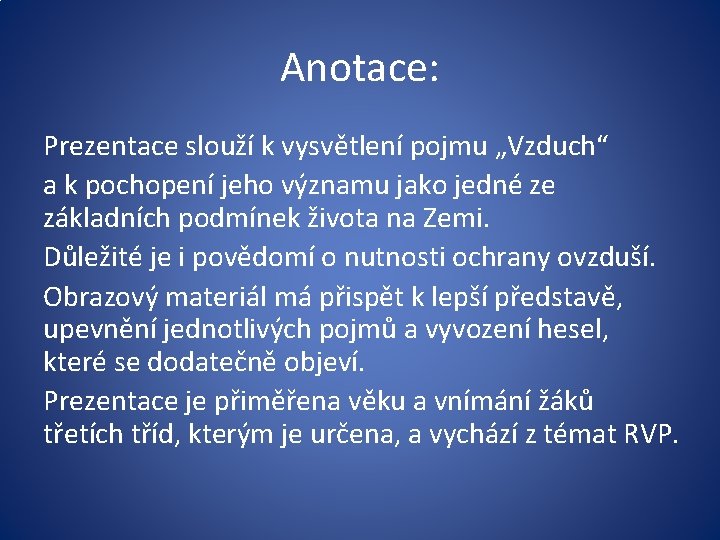 Anotace:

Prezentace slouží k vysvětlení pojmu „Vzduch“

a k pochopení jeho významu jako jedné ze základních podmínek života na Zemi.

Důležité je i povědomí o nutnosti ochrany ovzduší.

Obrazový materiál má přispět k lepší představě, upevnění jednotlivých pojmů a vyvození hesel, které se dodatečně objeví.

Prezentace je přiměřena věku a vnímání žáků třetích tříd, kterým je určena, a vychází z témat RVP.